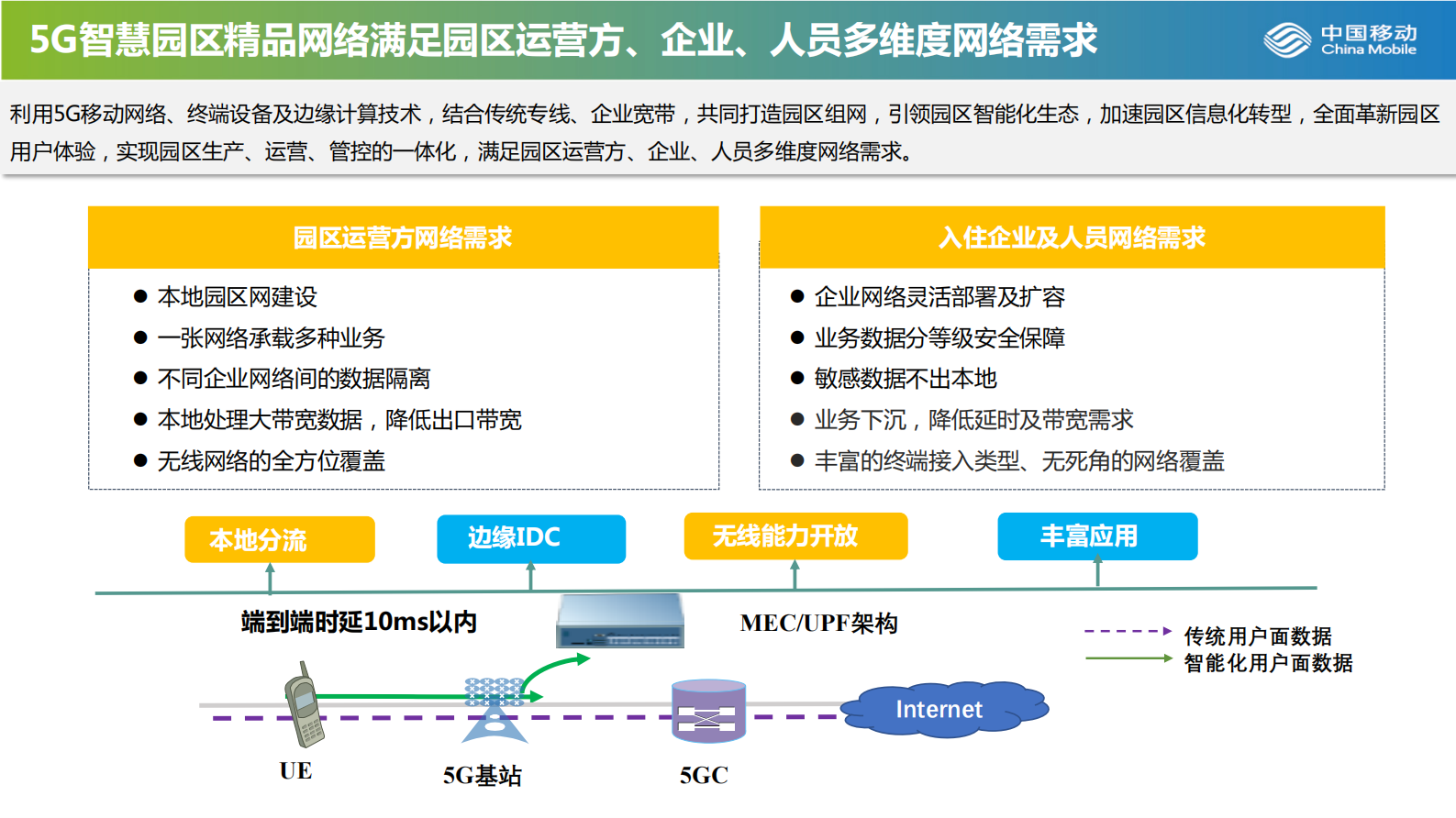 5G智慧园区精品网络满足园区运营方、企业、人员多维度网络需求

中国移动
China Mobile

利用5G移动网络、终端设备及边缘计算技术，结合传统专线、企业宽带，共同打造园区组网，引领园区智能化生态，加速园区信息化转型，全面革新园区用户体验，实现园区生产、运营、管控的一体化，满足园区运营方、企业、人员多维度网络需求。

园区运营方网络需求

● 本地园区网建设
● 一张网络承载多种业务
● 不同企业网络间的数据隔离
● 本地处理大带宽数据，降低出口带宽
● 无线网络的全方位覆盖

入住企业及人员网络需求

● 企业网络灵活部署及扩容
● 业务数据分等级安全保障
● 敏感数据不出本地
● 业务下沉，降低延时及带宽需求
● 丰富的终端接入类型、无死角的网络覆盖

本地分流
边缘IDC
无线能力开放
丰富应用

端到端时延10ms以内
MEC/UPF架构

传统用户面数据
智能化用户面数据

Internet

UE
5G基站
5GC